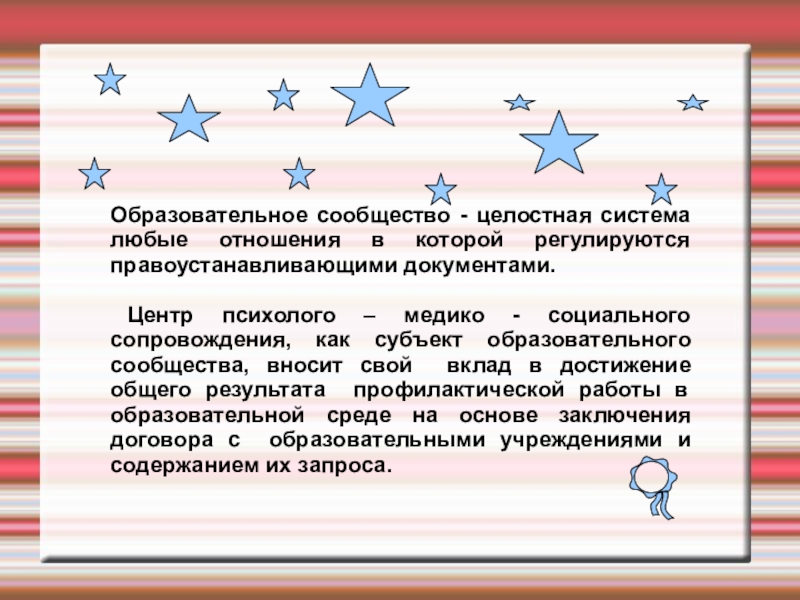 Образовательное сообщество - целостная система любые отношения в которой регулируются правоустанавливающими документами.

Центр психолого – медико - социального сопровождения, как субъект образовательного сообщества, вносит свой вклад в достижение общего результата профилактической работы в образовательной среде на основе заключения договора с образовательными учреждениями и содержанием их запроса.